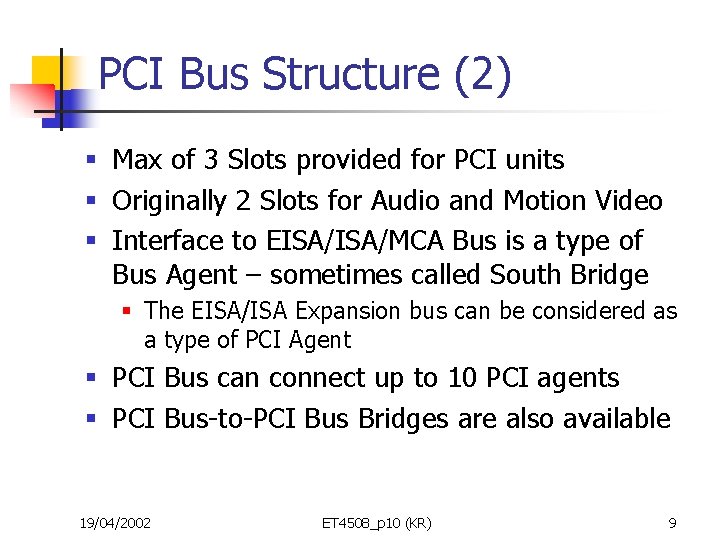 PCI Bus Structure (2)

- Max of 3 Slots provided for PCI units
- Originally 2 Slots for Audio and Motion Video
- Interface to EISA/ISA/MCA Bus is a type of Bus Agent – sometimes called South Bridge
  - The EISA/ISA Expansion bus can be considered as a type of PCI Agent
- PCI Bus can connect up to 10 PCI agents
- PCI Bus-to-PCI Bus Bridges are also available

19/04/2002

ET4508_p10 (KR)

9